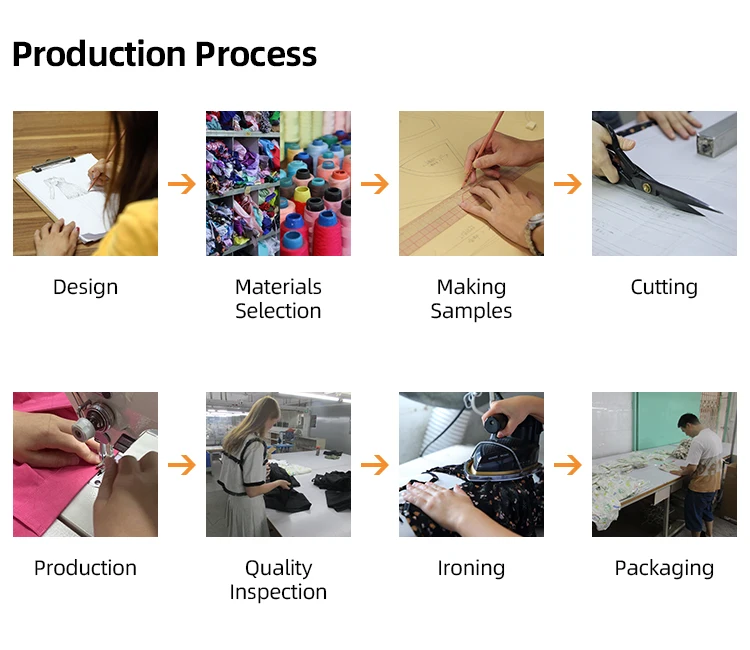 Production Process

Design

Materials Selection

Making Samples

Cutting

Production

Quality Inspection

Ironing

Packaging